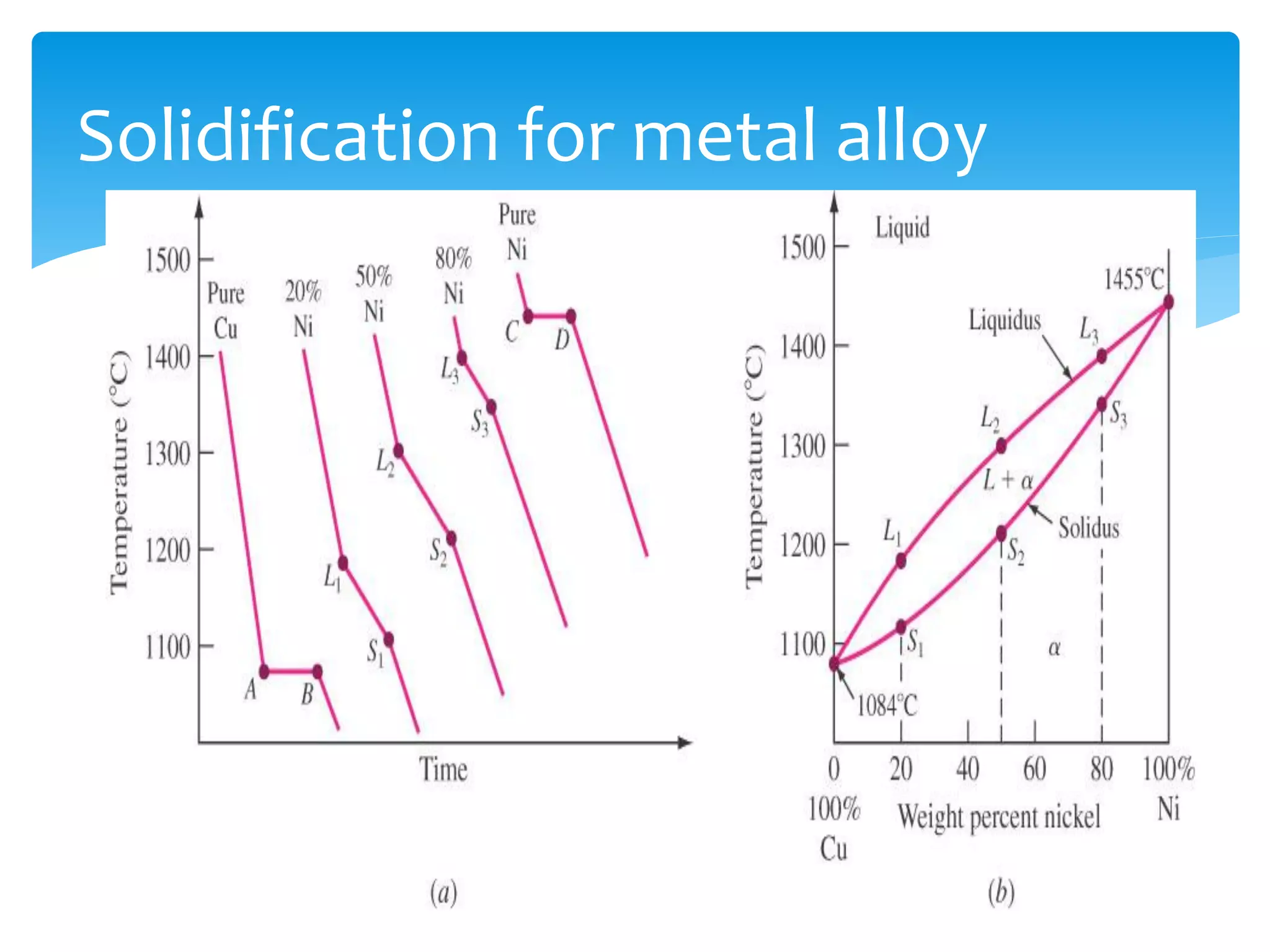 Solidification for metal alloy

Temperature (°C)

1500
1400
1300
1200
1100

Pure Cu

20% Ni

50% Ni

80% Ni

Pure Ni

$A$ $B$

$L_1$ $S_1$

$L_2$ $S_2$

$L_3$ $S_3$

$C$ $D$

Time

(a)

Temperature (°C)

1500
1400
1300
1200
1100

Liquid

1455°C

Liquidus

$L_3$

$S_3$

$L_2$

$L + \alpha$

Solidus

$L_1$

$S_2$

$S_1$

$\alpha$

1084°C

0 20 40 60 80 100%

100% Cu

Weight percent nickel

Ni

(b)